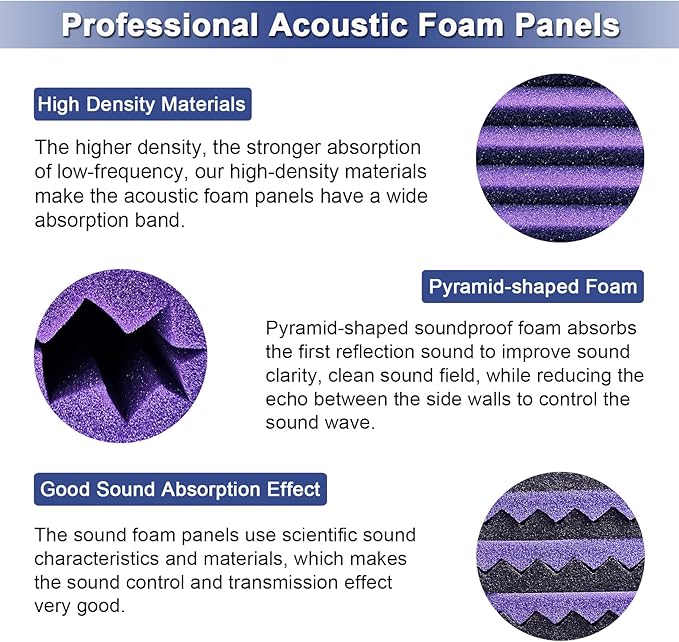 Professional Acoustic Foam Panels

High Density Materials

The higher density, the stronger absorption of low-frequency, our high-density materials make the acoustic foam panels have a wide absorption band.

Pyramid-shaped Foam

Pyramid-shaped soundproof foam absorbs the first reflection sound to improve sound clarity, clean sound field, while reducing the echo between the side walls to control the sound wave.

Good Sound Absorption Effect

The sound foam panels use scientific sound characteristics and materials, which makes the sound control and transmission effect very good.